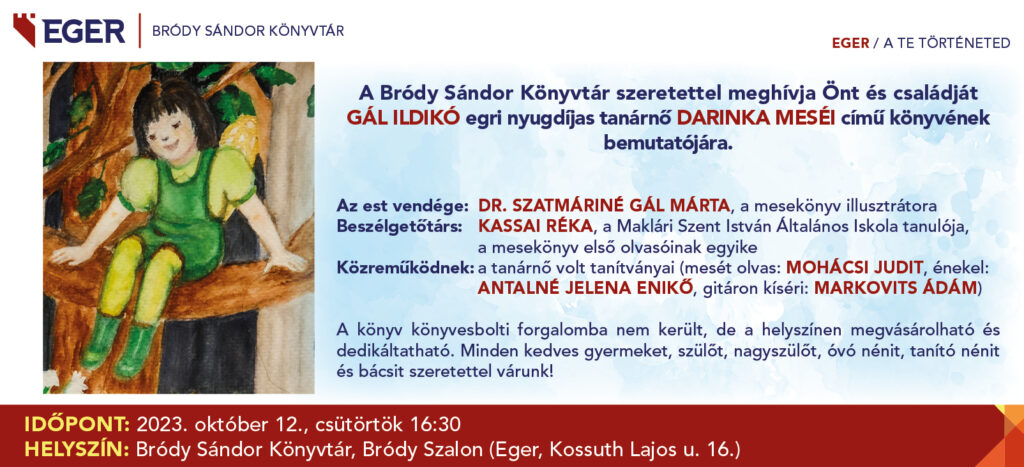 EGER | BRÓDY SÁNDOR KÖNYVTÁR

EGER / A TE TÖRTÉNETED

A Bródy Sándor Könyvtár szeretettel meghívja Önt és családját GÁL ILDIKÓ egri nyugdíjas tanárnő DARINKA MESÉI című könyvének bemutatójára.

Az est vendége: DR. SZATMÁRINÉ GÁL MÁRTA, a mesekönyv illusztrátora
Beszélgetőtárs: KASSAI RÉKA, a Maklári Szent István Általános Iskola tanulója, a mesekönyv első olvasóinak egyike
Közreműködnek: a tanárnő volt tanítványai (mesét olvas: MOHÁCSI JUDIT, énekel: ANTALNÉ JELENA ENIKŐ, gitáron kíséri: MARKOVITS ÁDÁM)

A könyv könyvesbolti forgalomba nem került, de a helyszínen megvásárolható és dedikáltatható. Minden kedves gyermeket, szülőt, nagyszülőt, óvó nénit, tanító nénit és bácsit szeretettel várunk!

IDŐPONT: 2023. október 12., csütörtök 16:30
HELYSZÍN: Bródy Sándor Könyvtár, Bródy Szalon (Eger, Kossuth Lajos u. 16.)